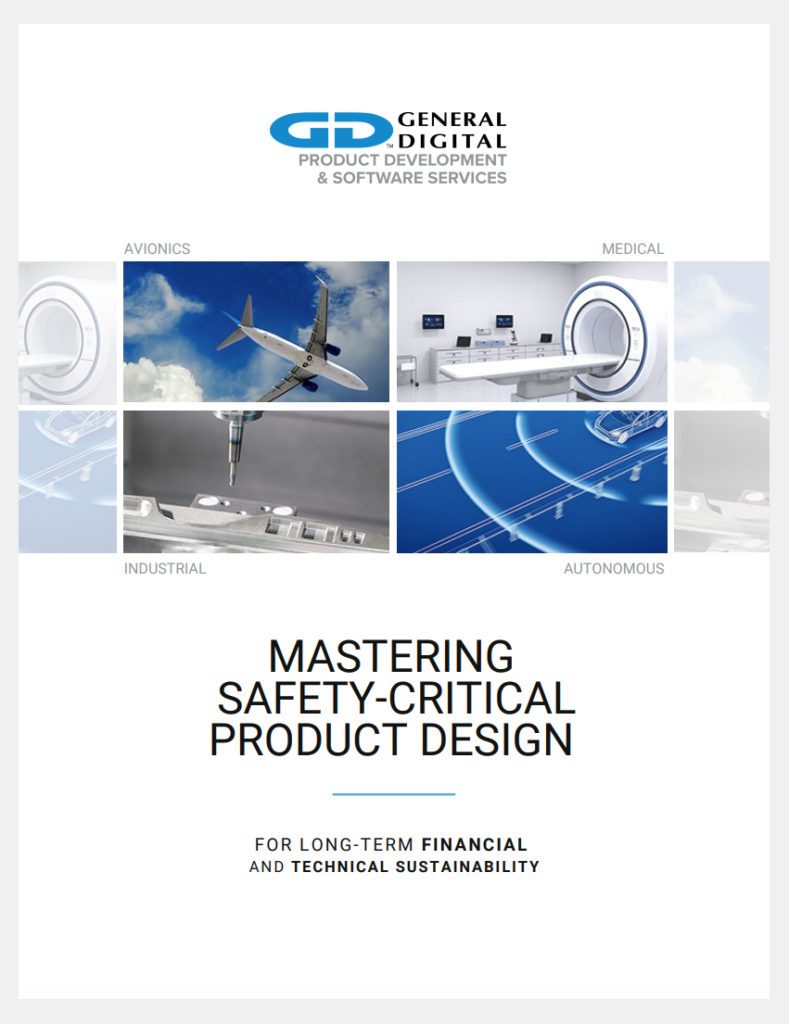 GD™ GENERAL DIGITAL
PRODUCT DEVELOPMENT
& SOFTWARE SERVICES

AVIONICS

MEDICAL

INDUSTRIAL

AUTONOMOUS

MASTERING SAFETY-CRITICAL PRODUCT DESIGN

FOR LONG-TERM FINANCIAL AND TECHNICAL SUSTAINABILITY